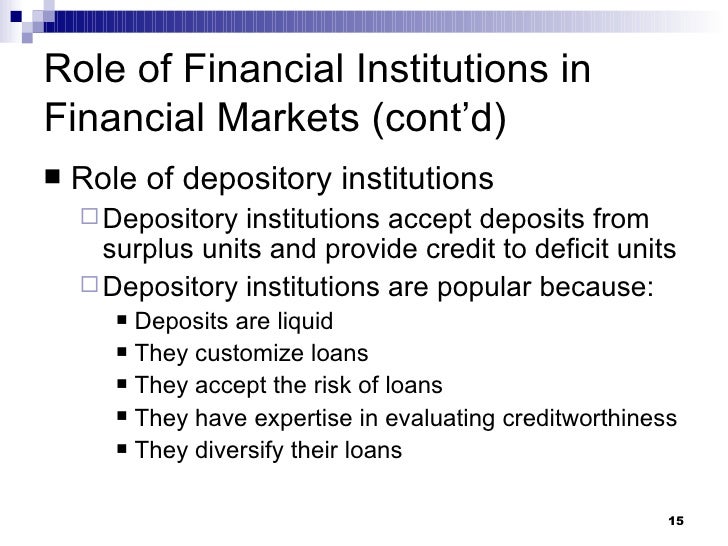 Role of Financial Institutions in Financial Markets (cont'd)

■ Role of depository institutions

□ Depository institutions accept deposits from surplus units and provide credit to deficit units

□ Depository institutions are popular because:

■ Deposits are liquid

■ They customize loans

■ They accept the risk of loans

■ They have expertise in evaluating creditworthiness

■ They diversify their loans

15